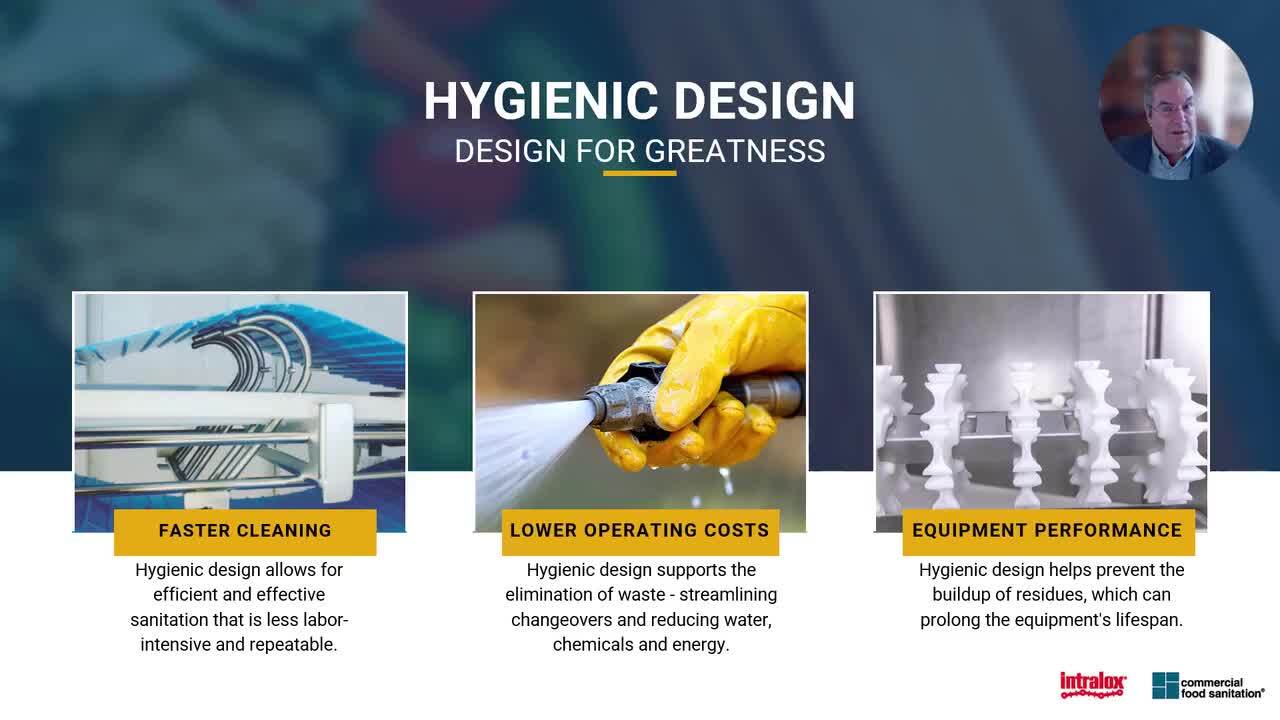 HYGIENIC DESIGN
DESIGN FOR GREATNESS

FASTER CLEANING
Hygienic design allows for efficient and effective sanitation that is less labor-intensive and repeatable.

LOWER OPERATING COSTS
Hygienic design supports the elimination of waste - streamlining changeovers and reducing water, chemicals and energy.

EQUIPMENT PERFORMANCE
Hygienic design helps prevent the buildup of residues, which can prolong the equipment's lifespan.

intralox

commercial food sanitation®